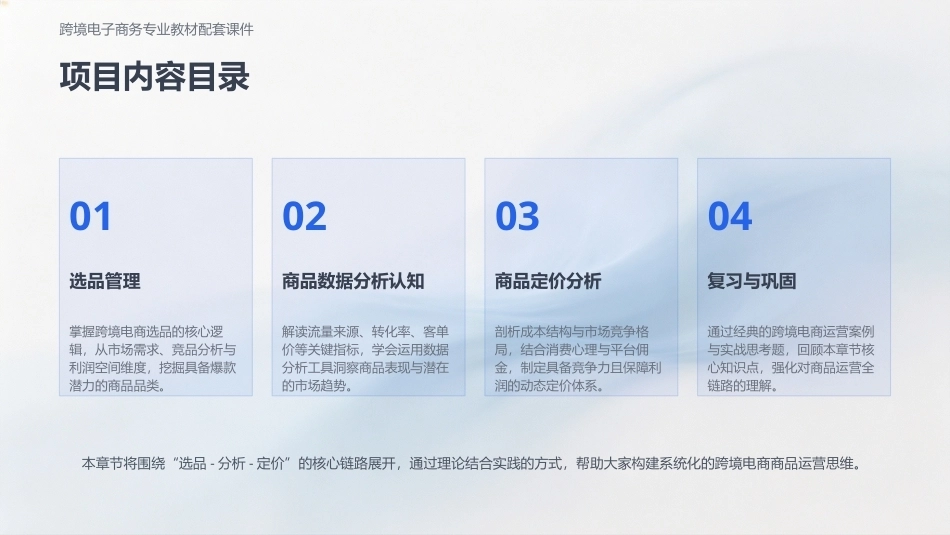 跨境电子商务专业教材配套课件

项目内容目录

01

选品管理

掌握跨境电商选品的核心逻辑，从市场需求、竞品分析与利润空间维度，挖掘具备爆款潜力的商品品类。

02

商品数据分析认知

解读流量来源、转化率、客单价等关键指标，学会运用数据分析工具洞察商品表现与潜在的市场趋势。

03

商品定价分析

剖析成本结构与市场竞争格局，结合消费心理与平台佣金，制定具备竞争力且保障利润的动态定价体系。

04

复习与巩固

通过经典的跨境电商运营案例与实战思考题，回顾本章节核心知识点，强化对商品运营全链路的理解。

本章节将围绕“选品 - 分析 - 定价”的核心链路展开，通过理论结合实践的方式，帮助大家构建系统化的跨境电商商品运营思维。